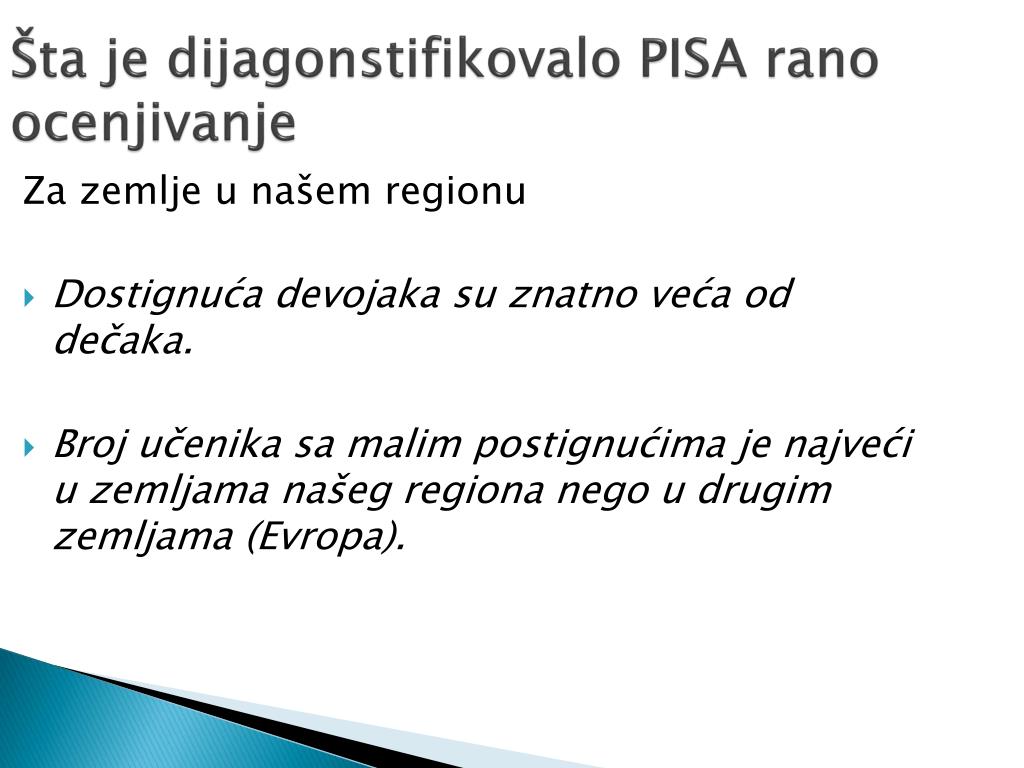 Šta je dijagonstifikovalo PISA rano ocenjivanje

Za zemlje u našem regionu

Dostignuća devojaka su znatno veća od dečaka.

Broj učenika sa malim postignućima je najveći u zemljama našeg regiona nego u drugim zemljama (Evropa).